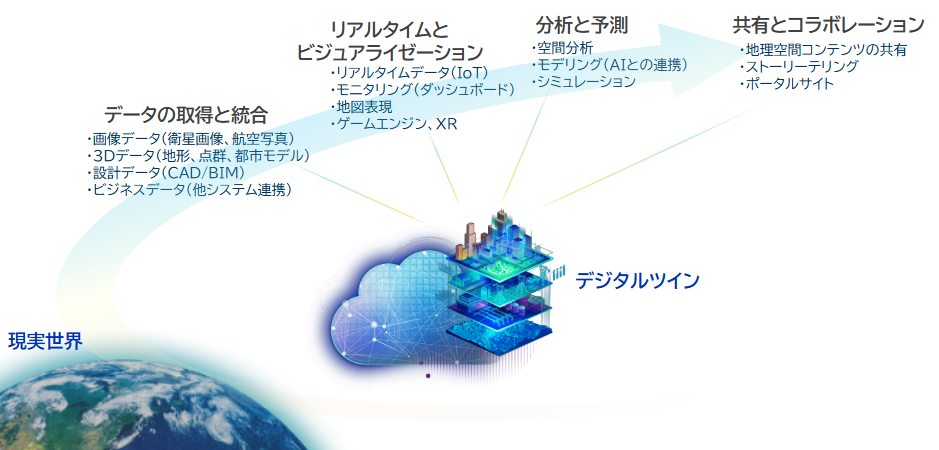 データの取得と統合
・画像データ(衛星画像、航空写真)
・3Dデータ(地形、点群、都市モデル)
・設計データ(CAD/BIM)
・ビジネスデータ(他システム連携)

リアルタイムと
ビジュアライゼーション
・リアルタイムデータ(IoT)
・モニタリング(ダッシュボード)
・地図表現
・ゲームエンジン、XR

分析と予測
・空間分析
・モデリング(AIとの連携)
・シミュレーション

共有とコラボレーション
・地理空間コンテンツの共有
・ストーリーテリング
・ポータルサイト

デジタルツイン

現実世界